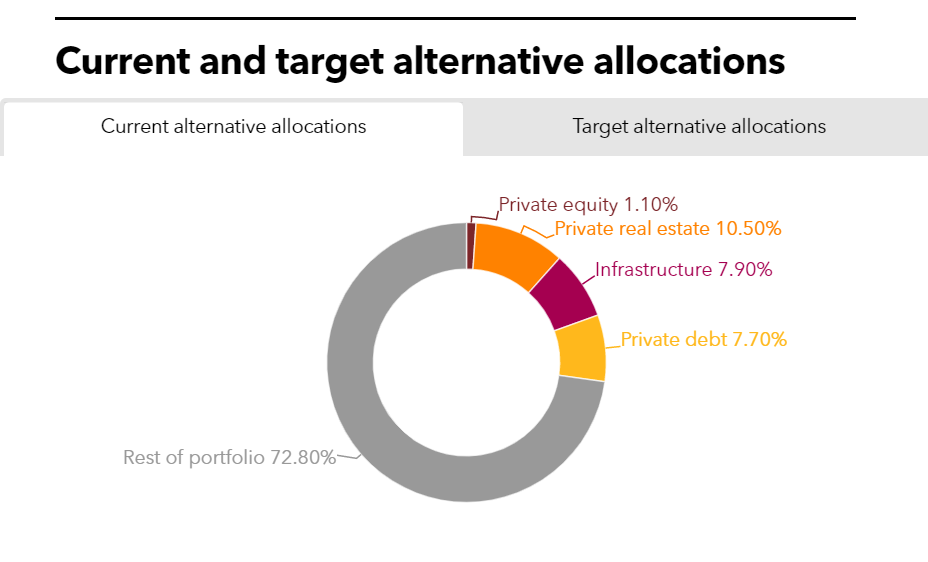 Current and target alternative allocations

Current alternative allocations

Target alternative allocations

Private equity 1.10%
Private real estate 10.50%
Infrastructure 7.90%
Private debt 7.70%
Rest of portfolio 72.80%